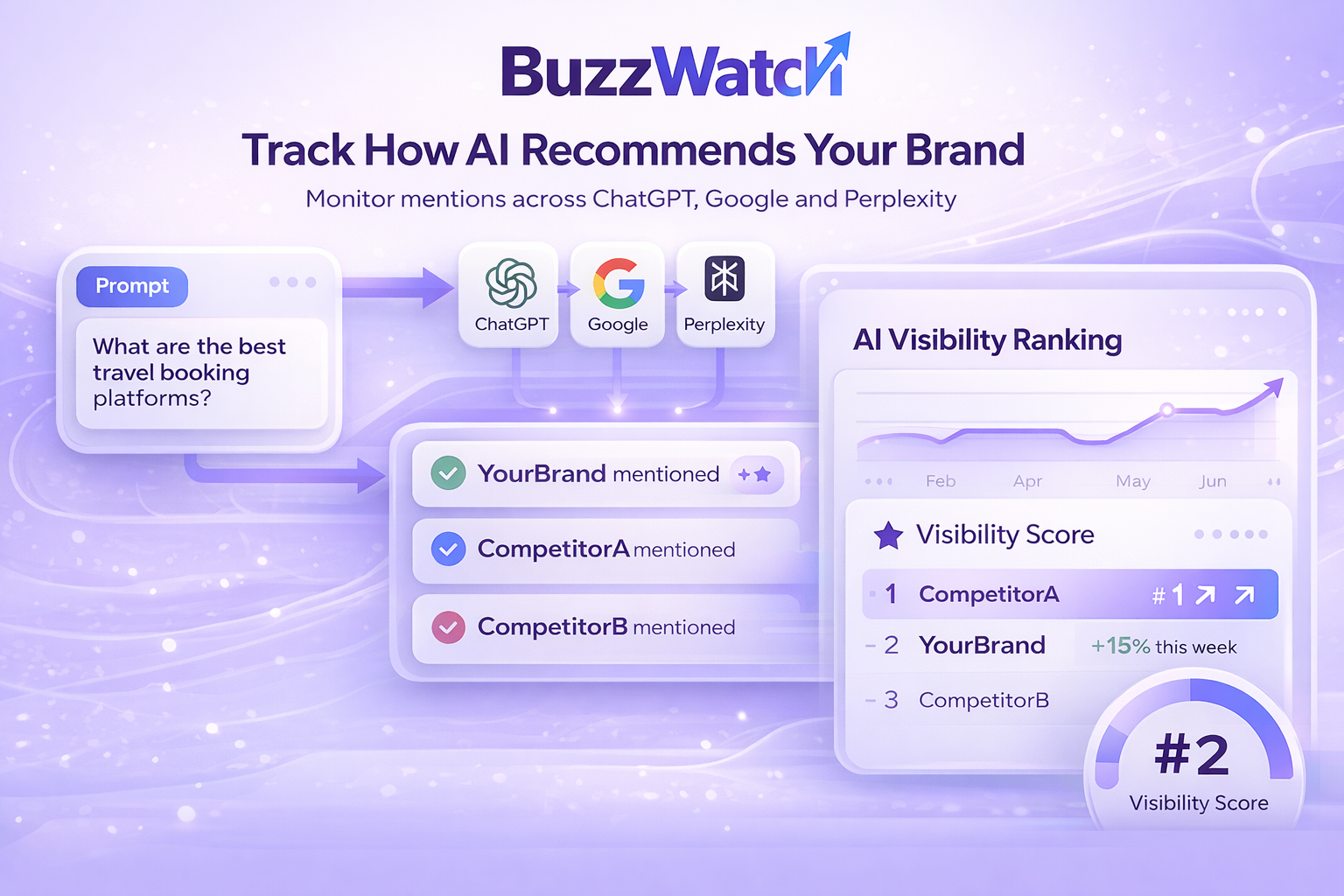 BuzzWatch

Track How AI Recommends Your Brand

Monitor mentions across ChatGPT, Google and Perplexity

Prompt

What are the best travel booking platforms?

ChatGPT

Google

Perplexity

YourBrand mentioned

CompetitorA mentioned

CompetitorB mentioned

AI Visibility Ranking

Feb Apr May Jun

Visibility Score

1 CompetitorA #1

2 YourBrand +15% this week

3 CompetitorB

#2

Visibility Score